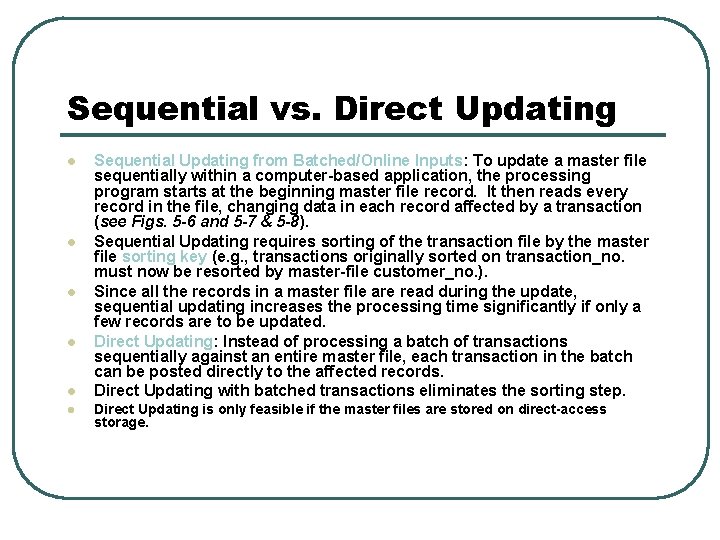 Sequential vs. Direct Updating

- Sequential Updating from Batched/Online Inputs: To update a master file sequentially within a computer-based application, the processing program starts at the beginning master file record. It then reads every record in the file, changing data in each record affected by a transaction (see Figs. 5-6 and 5-7 & 5-8).
- Sequential Updating requires sorting of the transaction file by the master file sorting key (e.g., transactions originally sorted on transaction_no. must now be resorted by master-file customer_no.).
- Since all the records in a master file are read during the update, sequential updating increases the processing time significantly if only a few records are to be updated.
- Direct Updating: Instead of processing a batch of transactions sequentially against an entire master file, each transaction in the batch can be posted directly to the affected records.
- Direct Updating with batched transactions eliminates the sorting step.
- Direct Updating is only feasible if the master files are stored on direct-access storage.